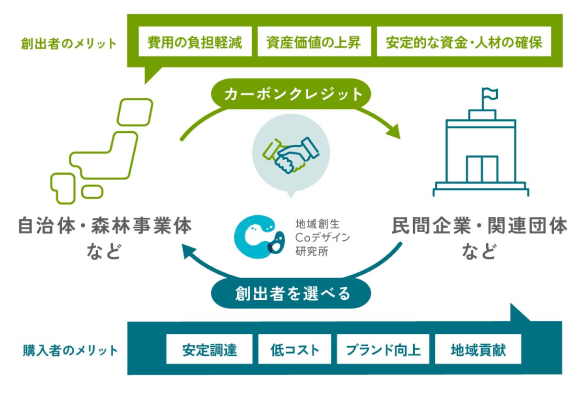 創出者のメリット

費用の負担軽減

資産価値の上昇

安定的な資金・人材の確保

カーボンクレジット

自治体・森林事業体など

地域創生 Coデザイン 研究所

民間企業・関連団体など

創出者を選べる

購入者のメリット

安定調達

低コスト

ブランド向上

地域貢献